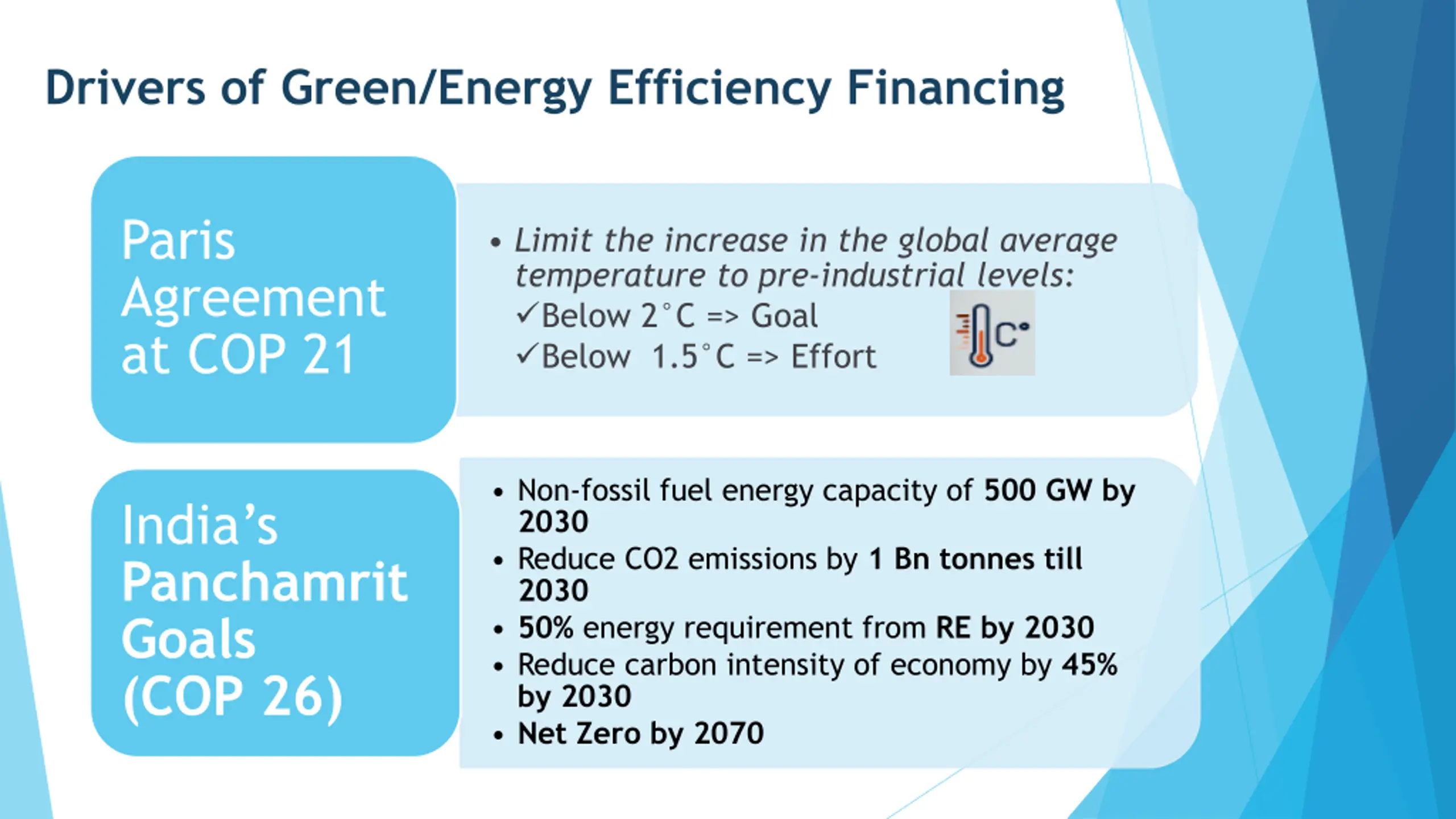 Drivers of Green/Energy Efficiency Financing

Paris Agreement at COP 21

• Limit the increase in the global average temperature to pre-industrial levels:
✓Below 2°C => Goal
✓Below 1.5°C => Effort

C°

India's Panchamrit Goals (COP 26)

• Non-fossil fuel energy capacity of 500 GW by 2030
• Reduce CO2 emissions by 1 Bn tonnes till 2030
• 50% energy requirement from RE by 2030
• Reduce carbon intensity of economy by 45% by 2030
• Net Zero by 2070